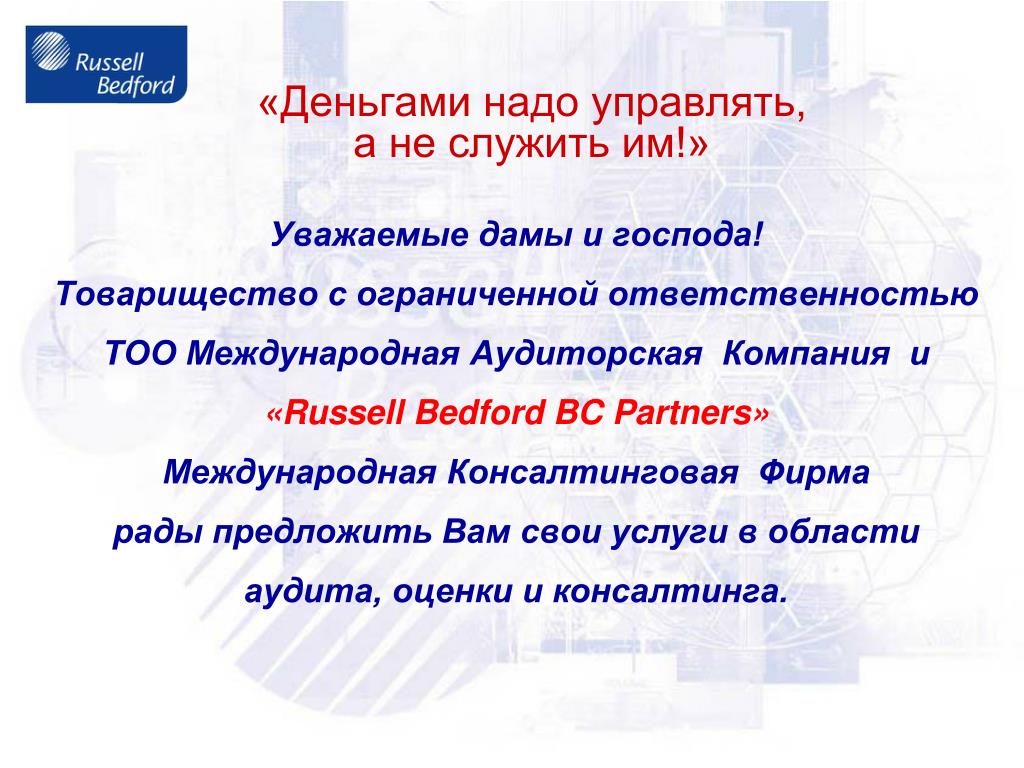 Russell Bedford

«Деньгами надо управлять, а не служить им!»

Уважаемые дамы и господа!

Товарищество с ограниченной ответственностью ТОО Международная Аудиторская Компания и «Russell Bedford BC Partners» Международная Консалтинговая Фирма рады предложить Вам свои услуги в области аудита, оценки и консалтинга.